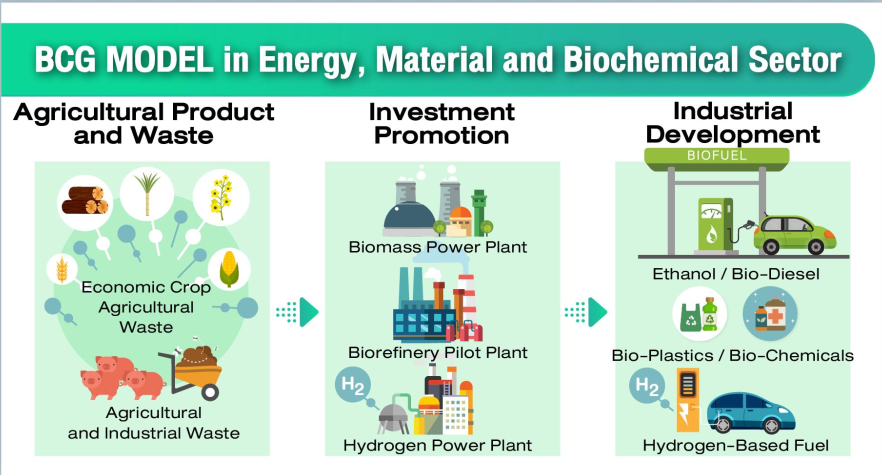 BCG MODEL in Energy, Material and Biochemical Sector

Agricultural Product and Waste

Economic Crop Agricultural Waste

Agricultural and Industrial Waste

Investment Promotion

Biomass Power Plant

Biorefinery Pilot Plant

$H_2$

Hydrogen Power Plant

Industrial Development

BIOFUEL

Ethanol / Bio-Diesel

Bio-Plastics / Bio-Chemicals

$H_2$

Hydrogen-Based Fuel